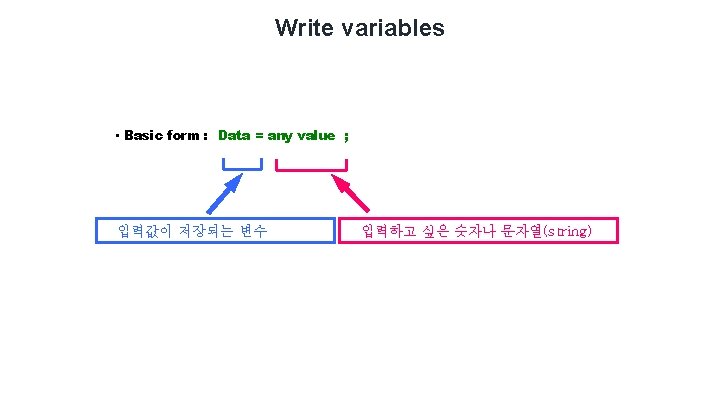 Write variables

· Basic form : Data = any value ;

입력값이 저장되는 변수

입력하고 싶은 숫자나 문자열(string)